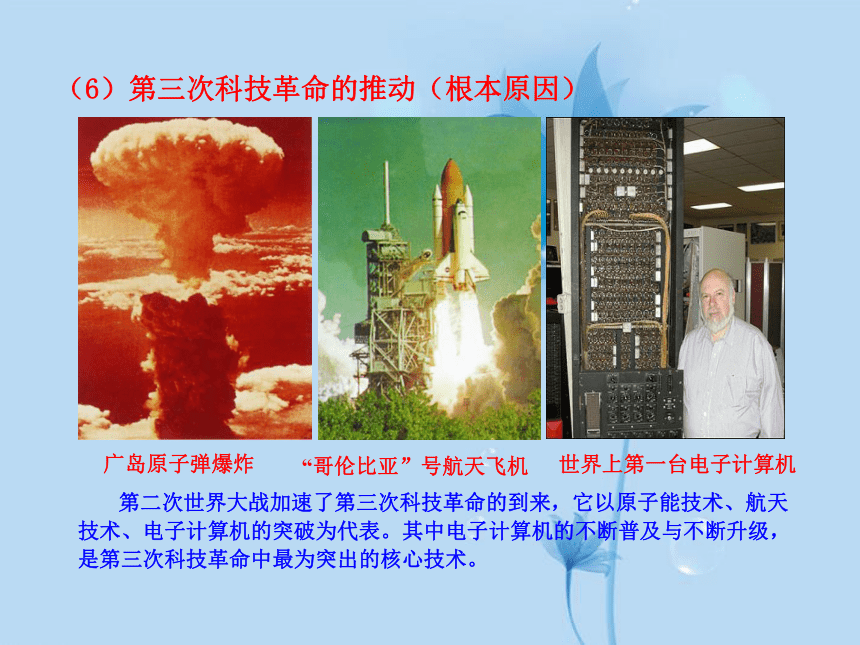 （6）第三次科技革命的推动（根本原因）

广岛原子弹爆炸

“哥伦比亚”号航天飞机

世界上第一台电子计算机

第二次世界大战加速了第三次科技革命的到来，它以原子能技术、航天技术、电子计算机的突破为代表。其中电子计算机的不断普及与不断升级，是第三次科技革命中最为突出的核心技术。